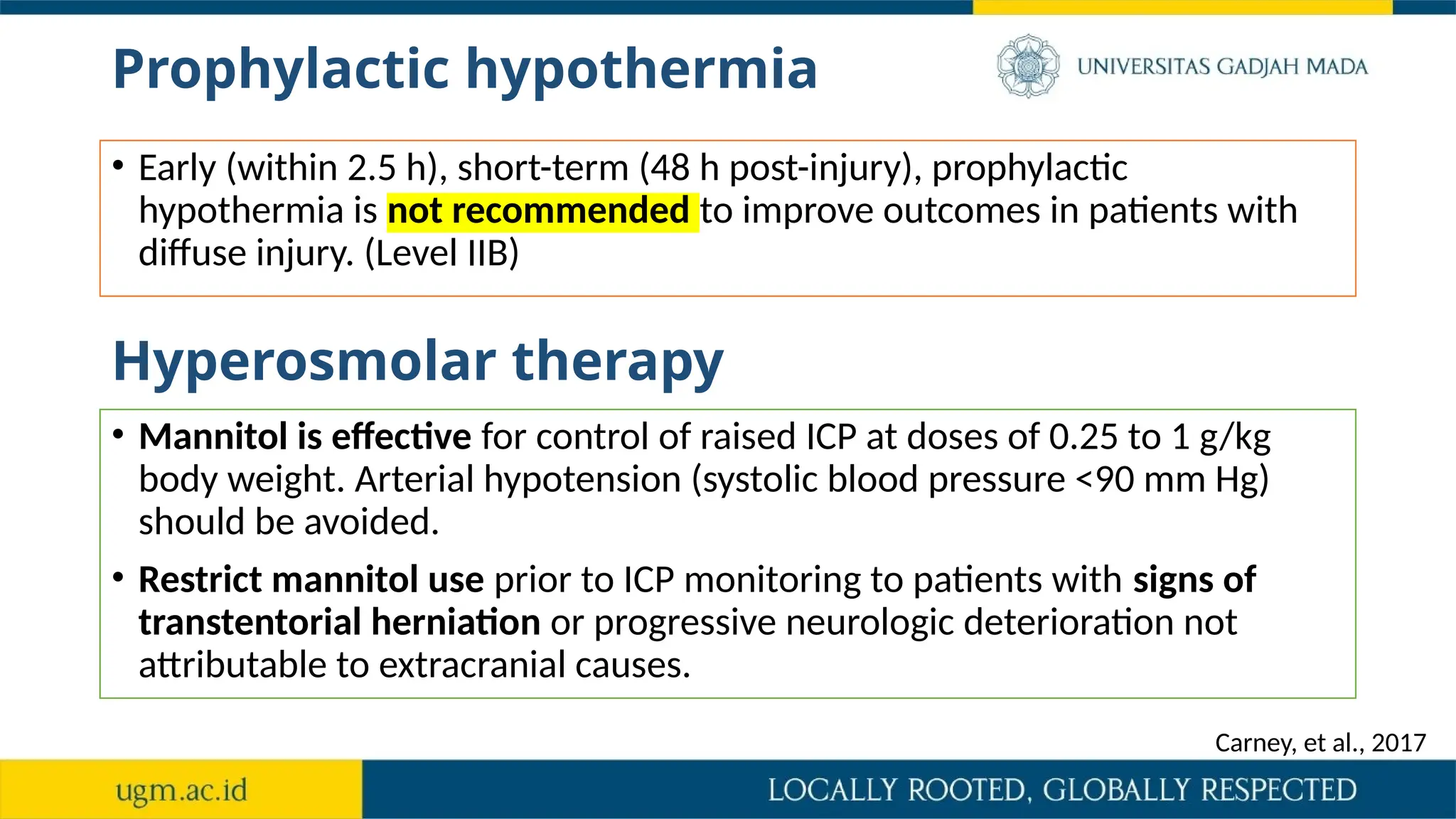 Prophylactic hypothermia

UNIVERSITAS GADJAH MADA

• Early (within 2.5 h), short-term (48 h post-injury), prophylactic hypothermia is not recommended to improve outcomes in patients with diffuse injury. (Level IIB)

Hyperosmolar therapy

• Mannitol is effective for control of raised ICP at doses of 0.25 to 1 g/kg body weight. Arterial hypotension (systolic blood pressure <90 mm Hg) should be avoided.

• Restrict mannitol use prior to ICP monitoring to patients with signs of transtentorial herniation or progressive neurologic deterioration not attributable to extracranial causes.

Carney, et al., 2017

ugm.ac.id

LOCALLY ROOTED, GLOBALLY RESPECTED